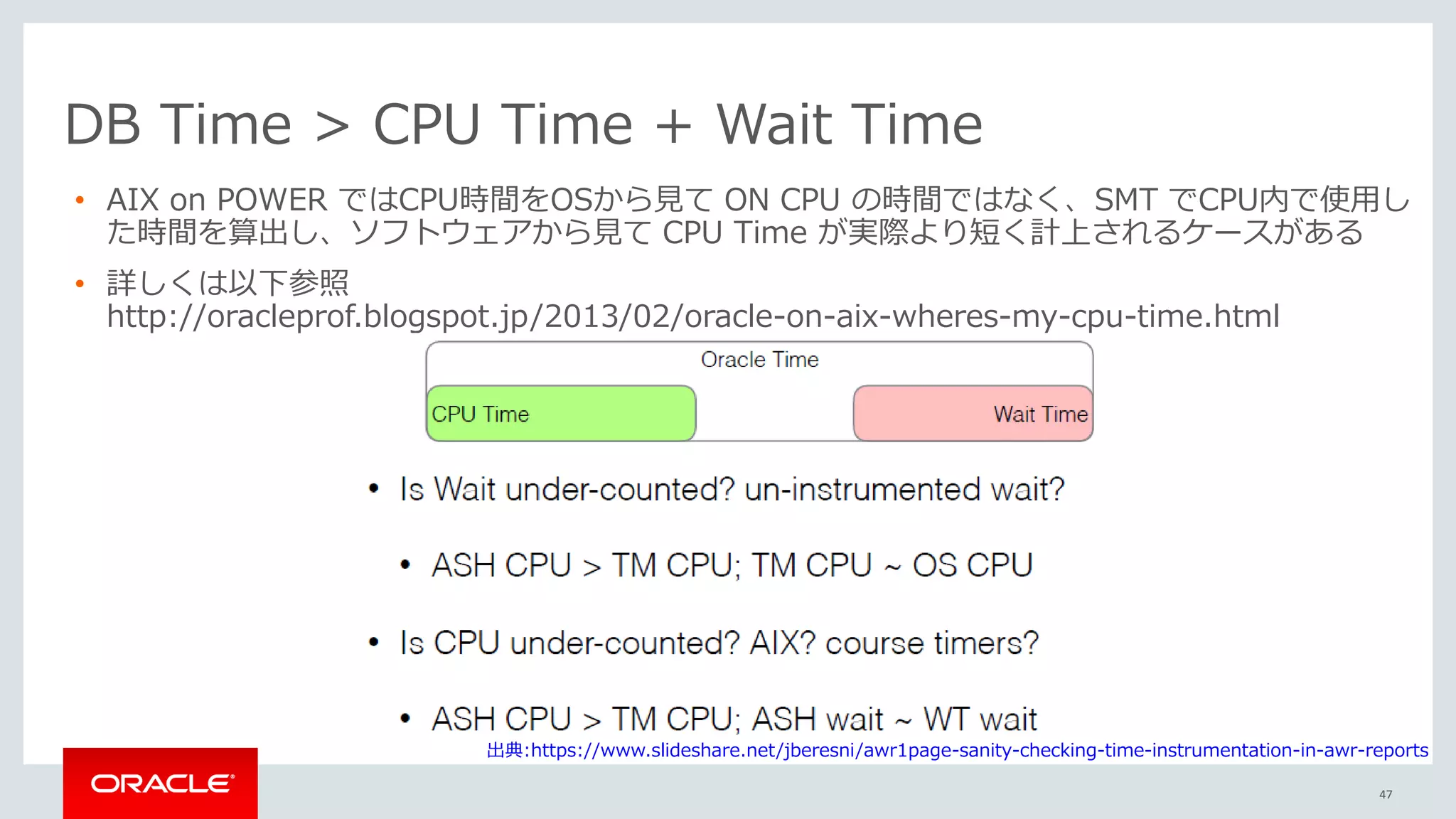 DB Time > CPU Time + Wait Time

• AIX on POWER ではCPU時間をOSから見て ON CPU の時間ではなく、SMT でCPU内で使用した時間を算出し、ソフトウェアから見て CPU Time が実際より短く計上されるケースがある

• 詳しくは以下参照
http://oracleprof.blogspot.jp/2013/02/oracle-on-aix-wheres-my-cpu-time.html

Oracle Time

CPU Time

Wait Time

• Is Wait under-counted? un-instrumented wait?

• ASH CPU > TM CPU; TM CPU ~ OS CPU

• Is CPU under-counted? AIX? course timers?

• ASH CPU > TM CPU; ASH wait ~ WT wait

出典:https://www.slideshare.net/jberesni/awr1page-sanity-checking-time-instrumentation-in-awr-reports

ORACLE

47